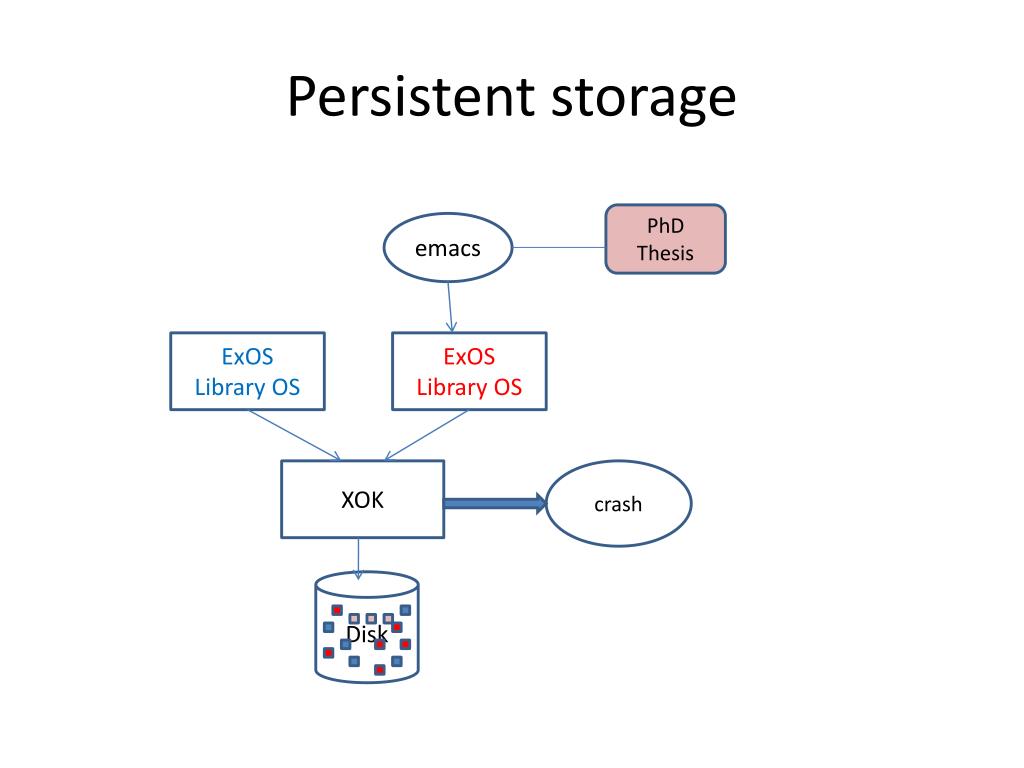 Persistent storage

emacs

PhD Thesis

ExOS Library OS

ExOS Library OS

XOK

crash

Disk